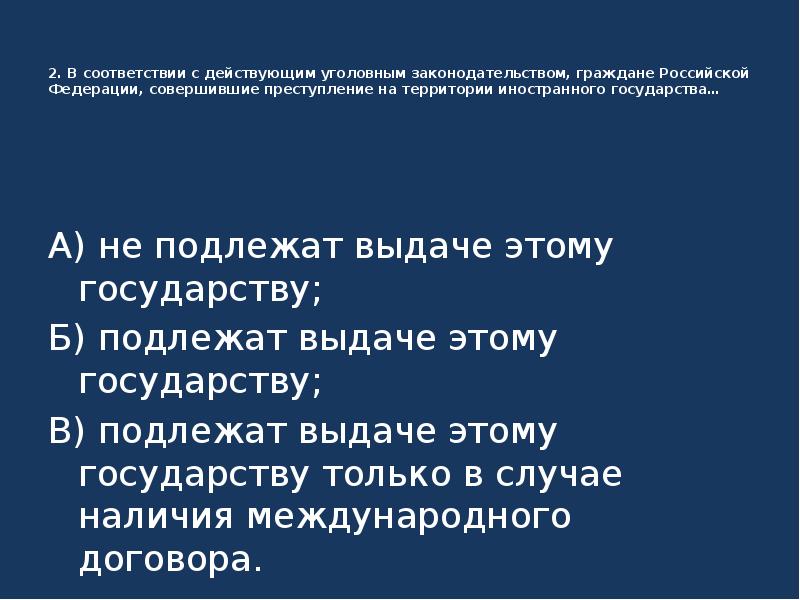 2. В соответствии с действующим уголовным законодательством, граждане Российской Федерации, совершившие преступление на территории иностранного государства…

А) не подлежат выдаче этому государству;

Б) подлежат выдаче этому государству;

В) подлежат выдаче этому государству только в случае наличия международного договора.